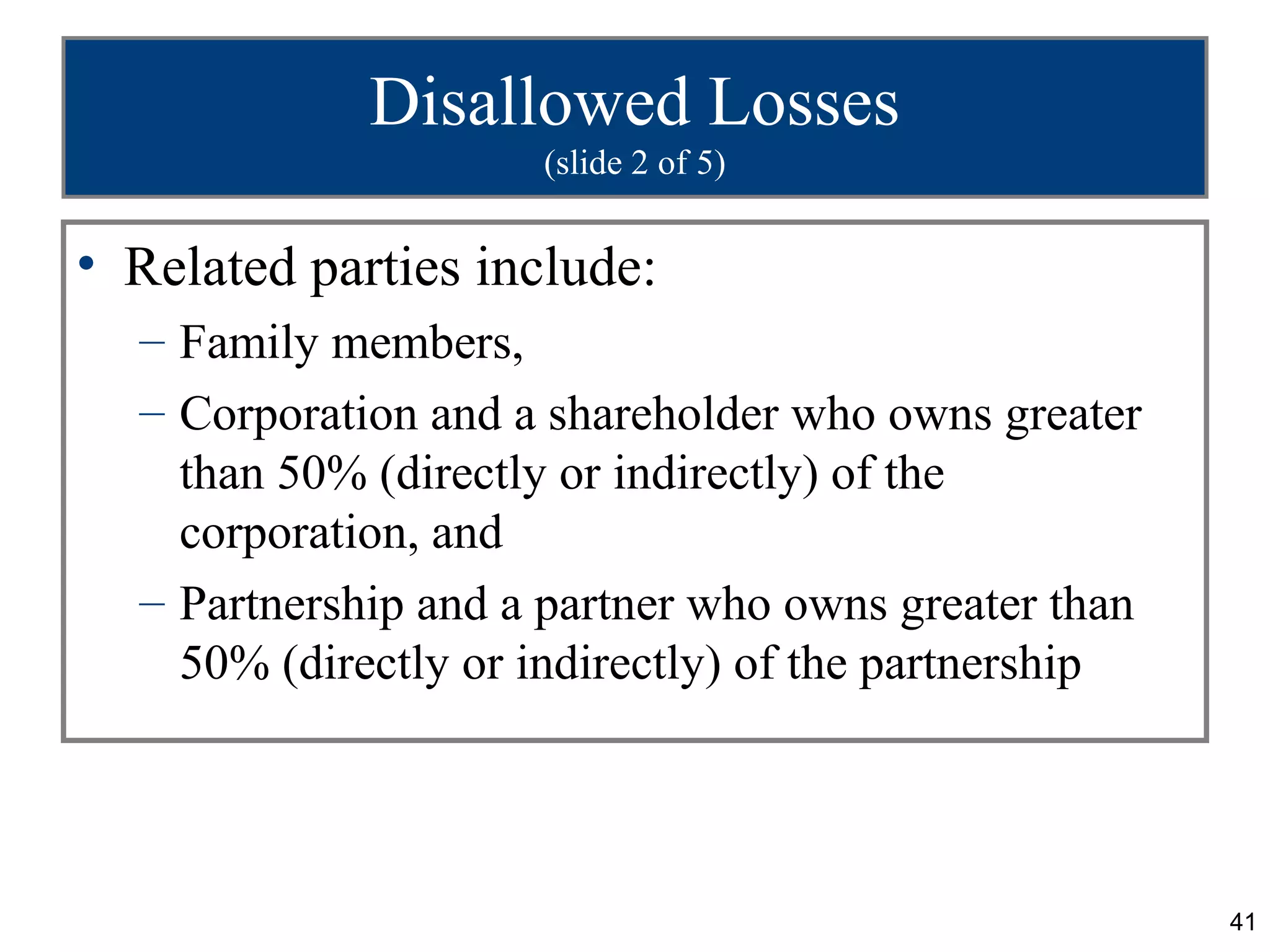 Disallowed Losses
(slide 2 of 5)

• Related parties include:
– Family members,
– Corporation and a shareholder who owns greater than 50% (directly or indirectly) of the corporation, and
– Partnership and a partner who owns greater than 50% (directly or indirectly) of the partnership

41